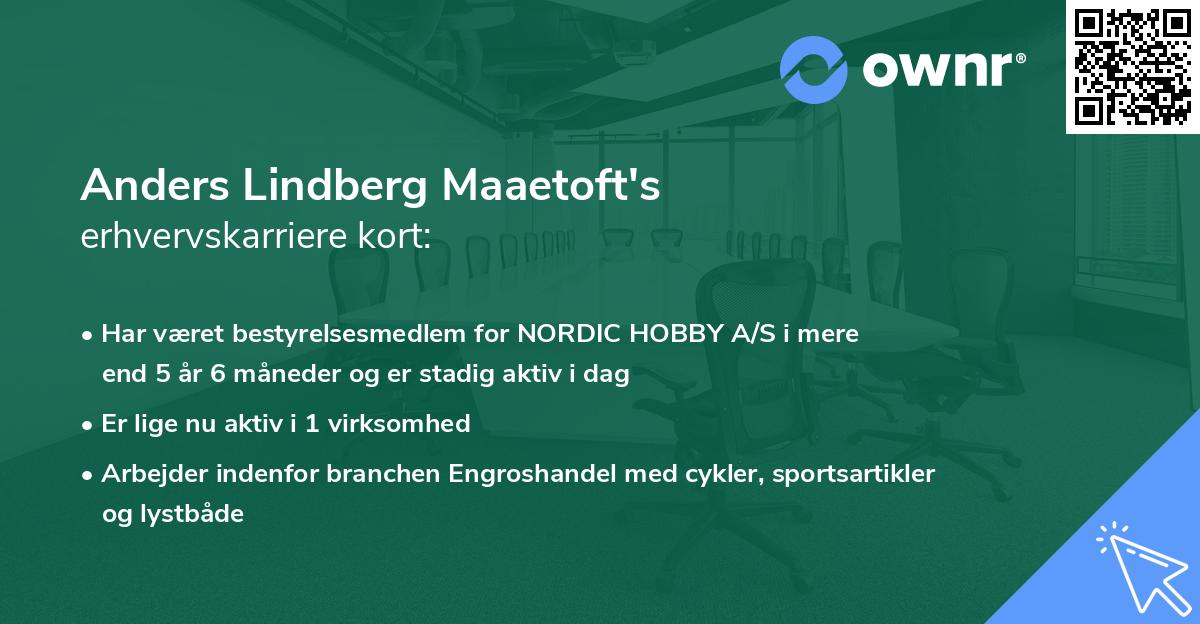 ownr®

Anders Lindberg Maaetoft's
erhvervskarriere kort:

• Har været bestyrelsesmedlem for NORDIC HOBBY A/S i mere end 5 år 6 måneder og er stadig aktiv i dag

• Er lige nu aktiv i 1 virksomhed

• Arbejder indenfor branchen Engroshandel med cykler, sportsartikler og lystbåde